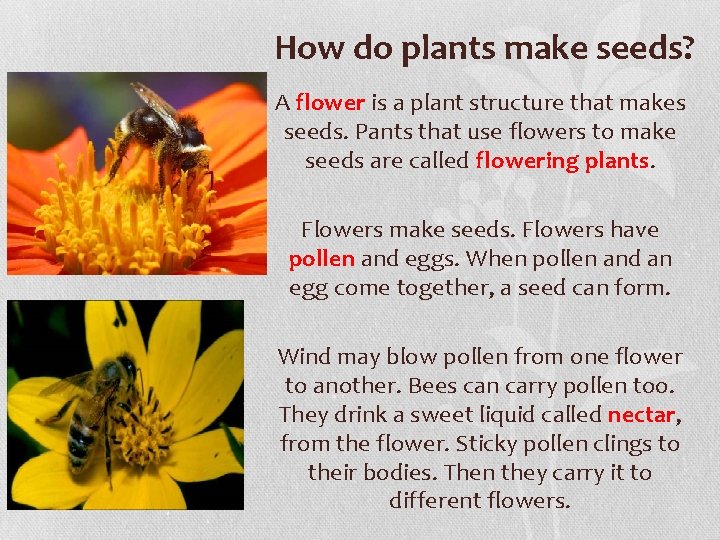 How do plants make seeds?

A flower is a plant structure that makes seeds. Pants that use flowers to make seeds are called flowering plants.

Flowers make seeds. Flowers have pollen and eggs. When pollen and an egg come together, a seed can form.

Wind may blow pollen from one flower to another. Bees can carry pollen too. They drink a sweet liquid called nectar, from the flower. Sticky pollen clings to their bodies. Then they carry it to different flowers.